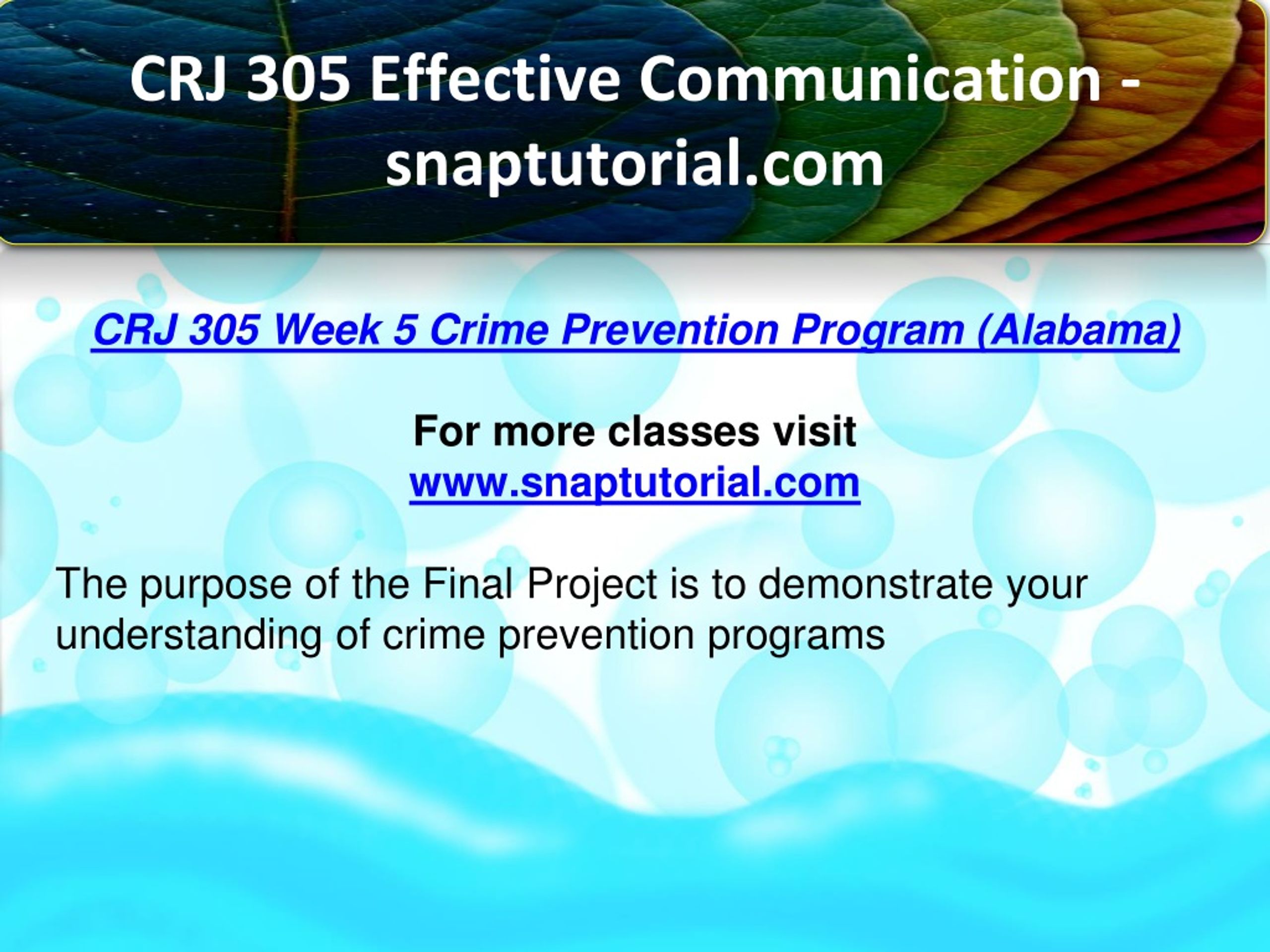 CRJ 305 Effective Communication - snaptutorial.com

CRJ 305 Week 5 Crime Prevention Program (Alabama)

For more classes visit
www.snaptutorial.com

The purpose of the Final Project is to demonstrate your understanding of crime prevention programs